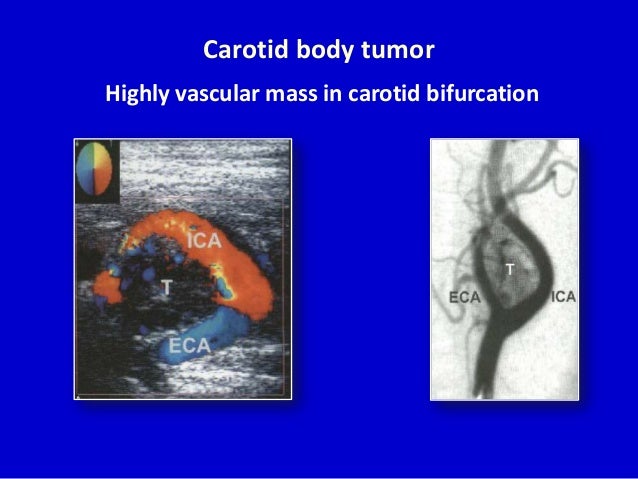 Carotid body tumor

Highly vascular mass in carotid bifurcation

ICA
T
ECA

T
ECA
ICA